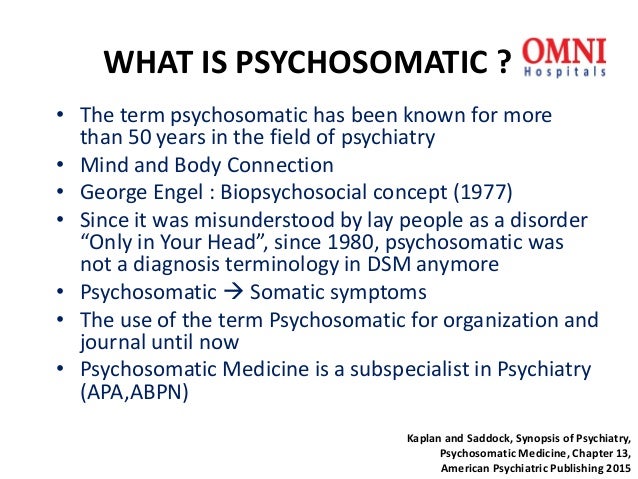 WHAT IS PSYCHOSOMATIC ?

OMNI Hospitals

• The term psychosomatic has been known for more than 50 years in the field of psychiatry
• Mind and Body Connection
• George Engel : Biopsychosocial concept (1977)
• Since it was misunderstood by lay people as a disorder “Only in Your Head”, since 1980, psychosomatic was not a diagnosis terminology in DSM anymore
• Psychosomatic → Somatic symptoms
• The use of the term Psychosomatic for organization and journal until now
• Psychosomatic Medicine is a subspecialist in Psychiatry (APA,ABPN)

Kaplan and Saddock, Synopsis of Psychiatry, Psychosomatic Medicine, Chapter 13, American Psychiatric Publishing 2015